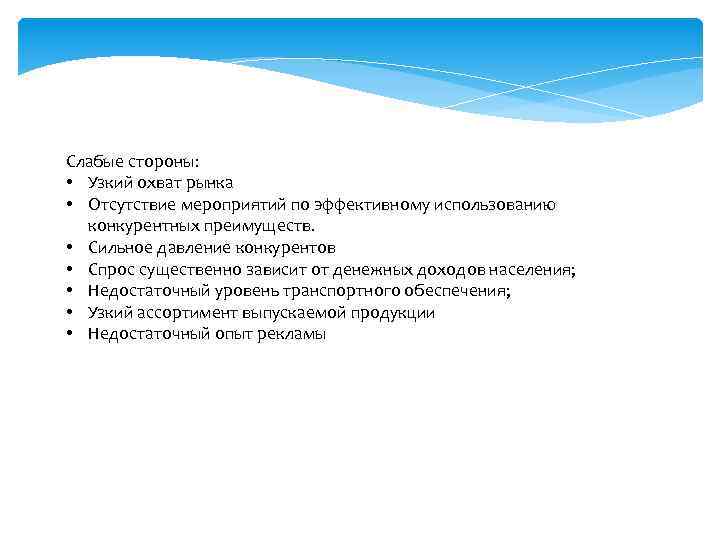 Слабые стороны:
• Узкий охват рынка
• Отсутствие мероприятий по эффективному использованию конкурентных преимуществ.
• Сильное давление конкурентов
• Спрос существенно зависит от денежных доходов населения;
• Недостаточный уровень транспортного обеспечения;
• Узкий ассортимент выпускаемой продукции
• Недостаточный опыт рекламы